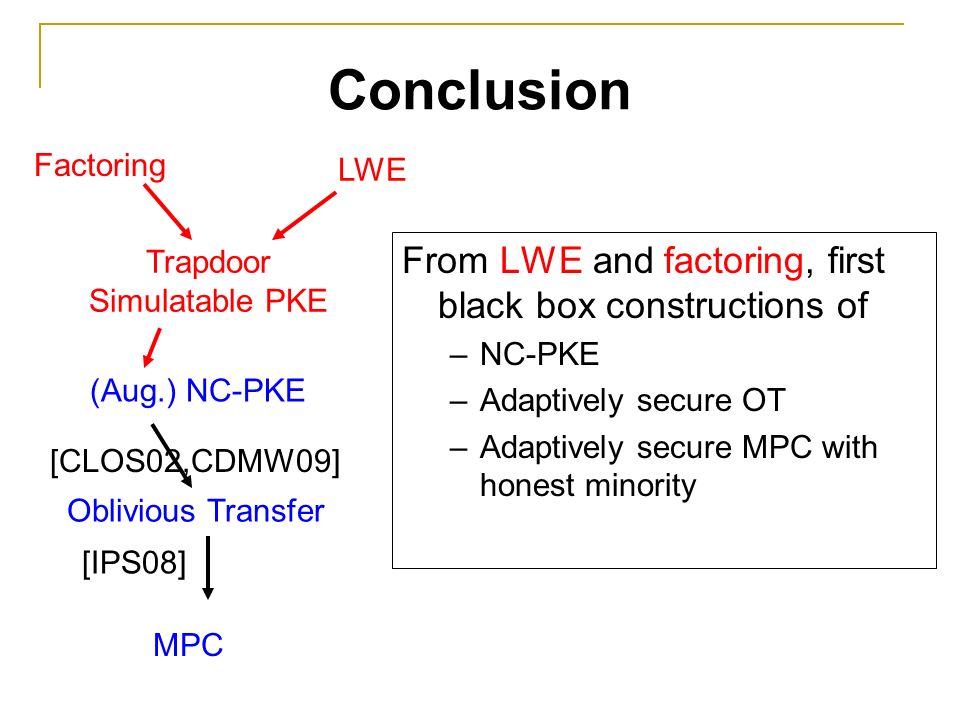 Conclusion

Factoring

LWE

Trapdoor Simulatable PKE

(Aug.) NC-PKE

[CLOS02,CDMW09]

Oblivious Transfer

[IPS08]

MPC

From LWE and factoring, first black box constructions of

– NC-PKE
– Adaptively secure OT
– Adaptively secure MPC with honest minority